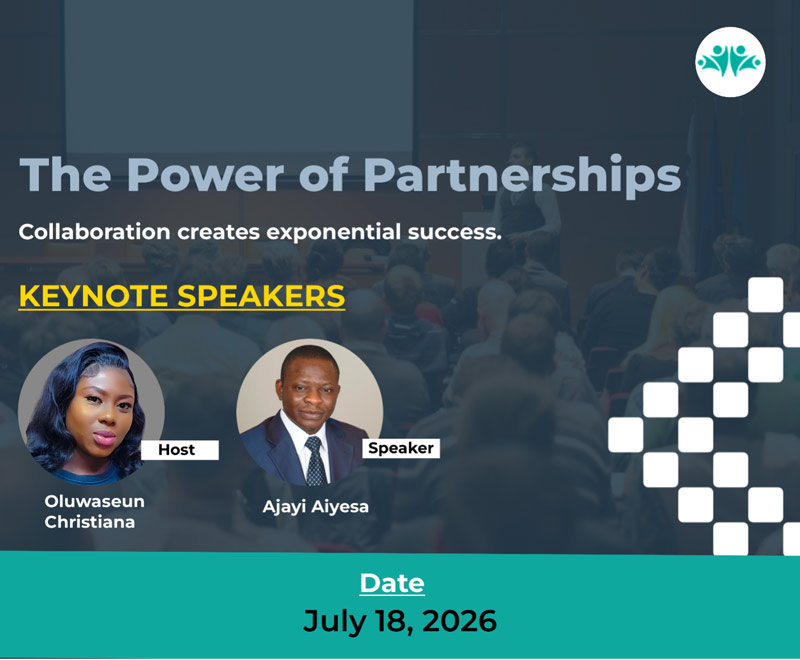 The Power of Partnerships

Collaboration creates exponential success.

KEYNOTE SPEAKERS

Host

Oluwaseun Christiana

Speaker

Ajayi Aiyesa

Date

July 18, 2026